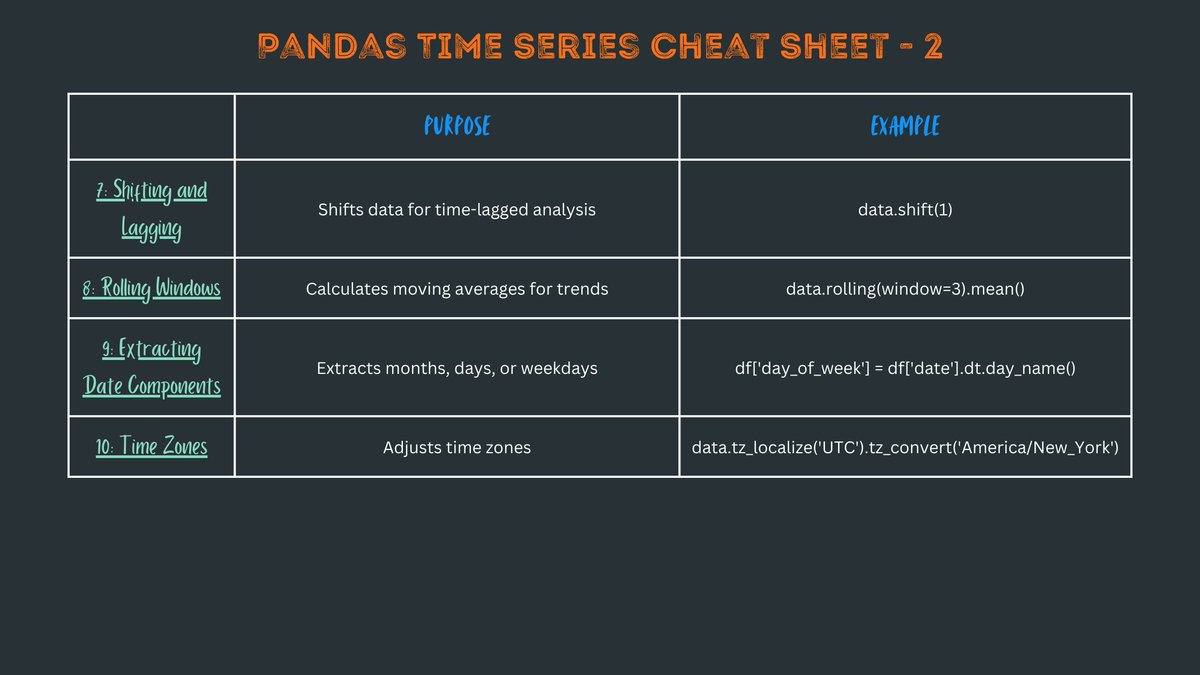 PANDAS TIME SERIES CHEAT SHEET - 2

| | PURPOSE | EXAMPLE |
|---|---|---|
| 7: Shifting and Lagging | Shifts data for time-lagged analysis | data.shift(1) |
| 8: Rolling Windows | Calculates moving averages for trends | data.rolling(window=3).mean() |
| 9: Extracting Date Components | Extracts months, days, or weekdays | df['day_of_week'] = df['date'].dt.day_name() |
| 10: Time Zones | Adjusts time zones | data.tz_localize('UTC').tz_convert('America/New_York') |